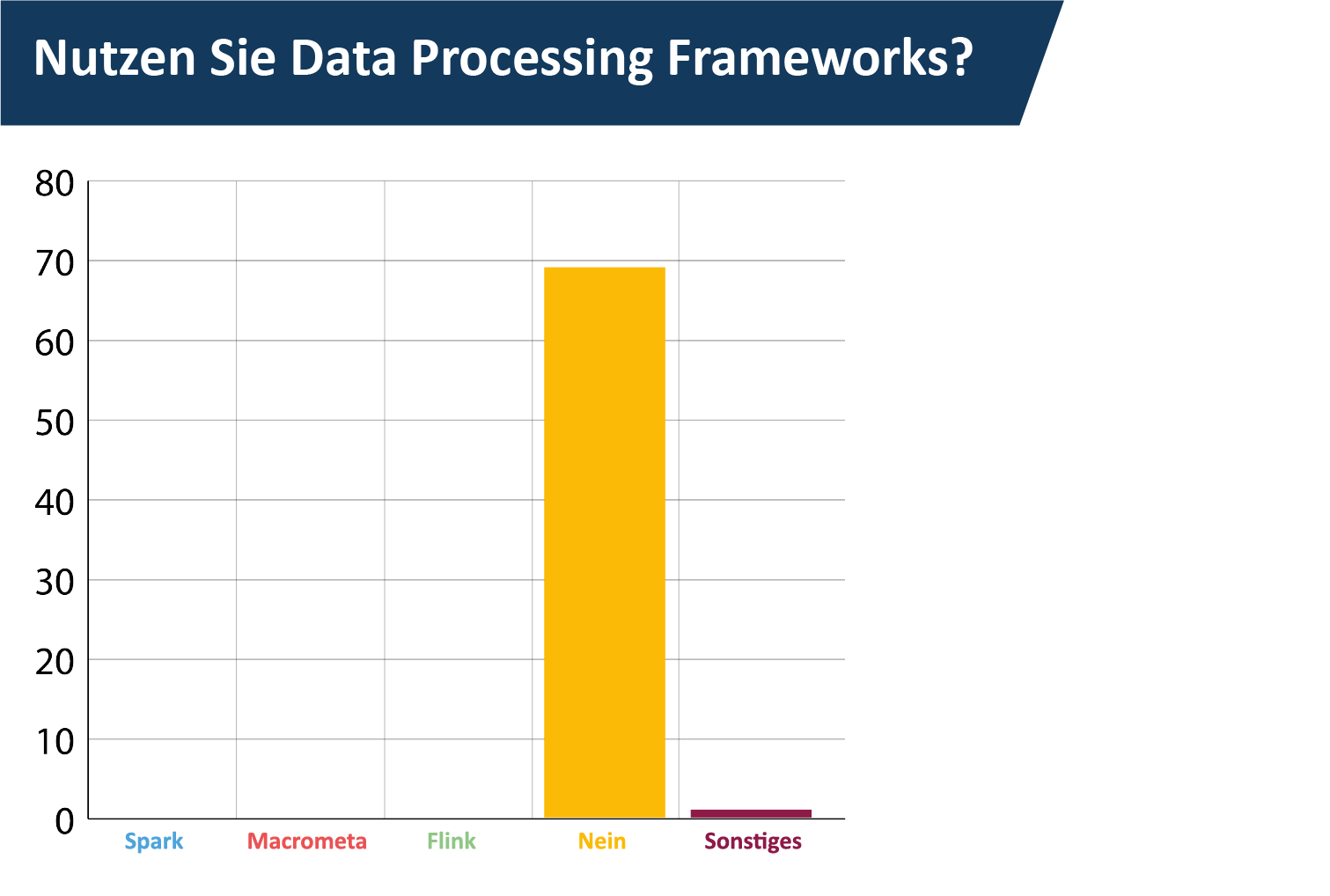 Nutzen Sie Data Processing Frameworks?

80
70
60
50
40
30
20
10
0

Spark
Macrometa
Flink
Nein
Sonstiges